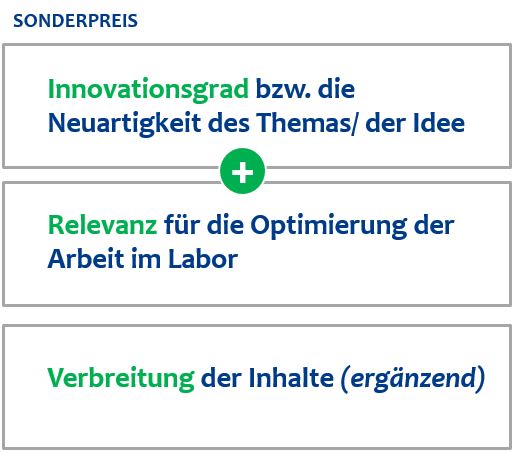 SONDERPREIS

Innovationsgrad bzw. die Neuartigkeit des Themas/ der Idee

+

Relevanz für die Optimierung der Arbeit im Labor

Verbreitung der Inhalte (ergänzend)